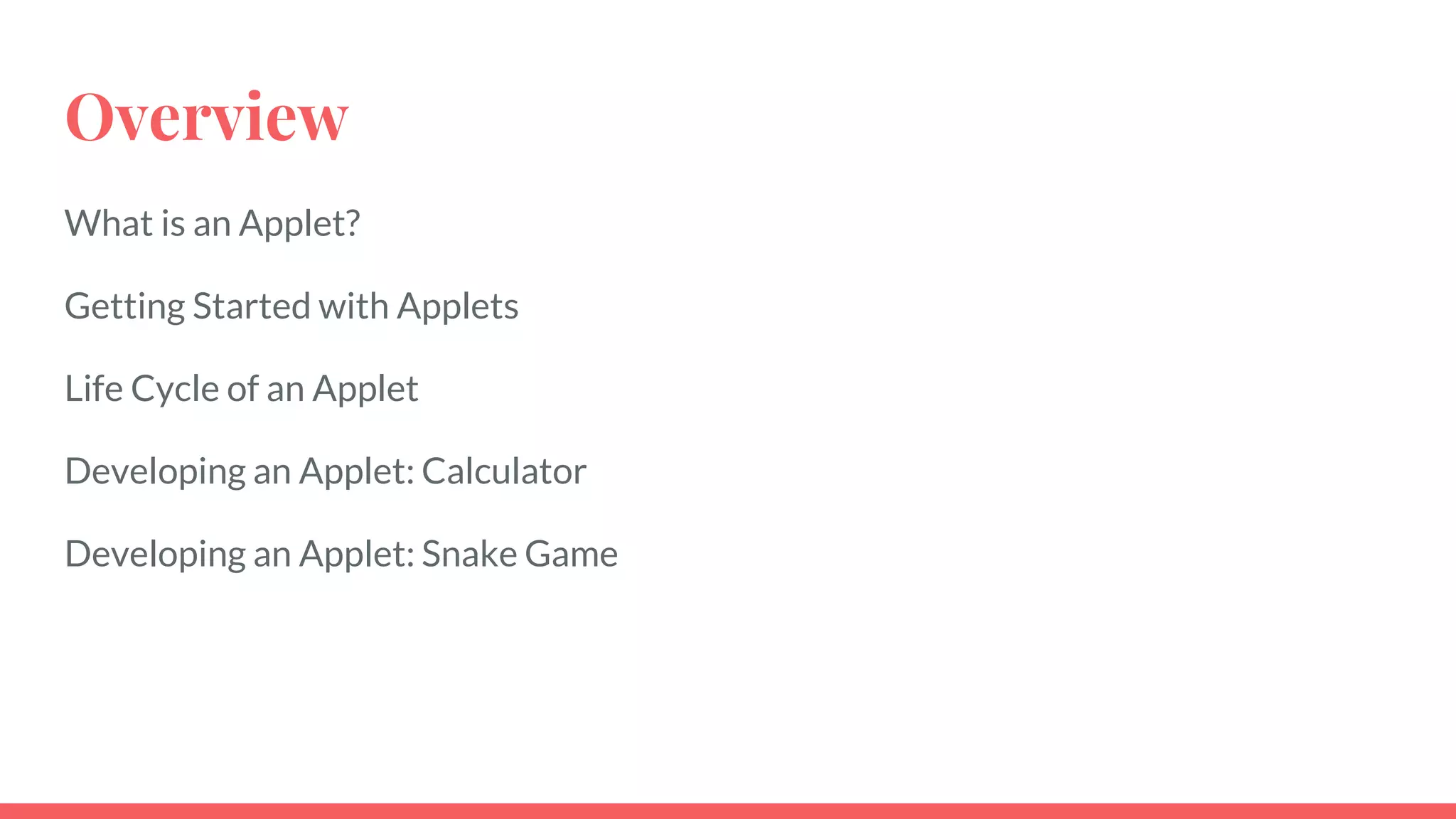 Overview

What is an Applet?

Getting Started with Applets

Life Cycle of an Applet

Developing an Applet: Calculator

Developing an Applet: Snake Game